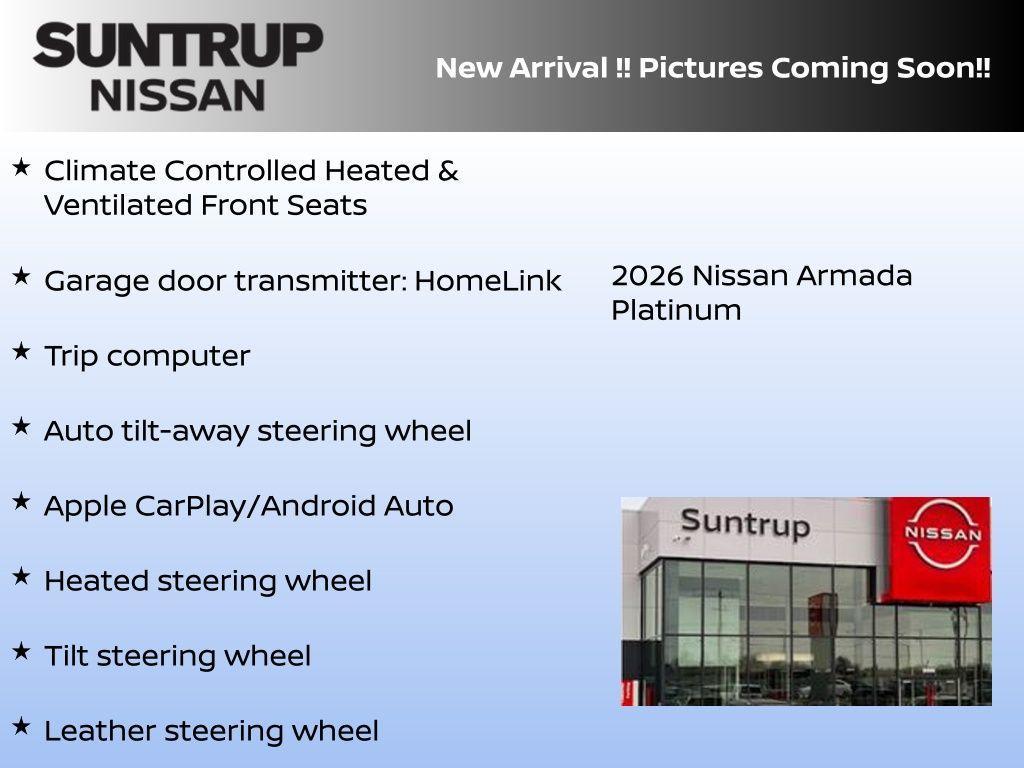 SUNTRUP
NISSAN

New Arrival !! Pictures Coming Soon!!

★ Climate Controlled Heated & Ventilated Front Seats

★ Garage door transmitter: HomeLink

★ Trip computer

★ Auto tilt-away steering wheel

★ Apple CarPlay/Android Auto

★ Heated steering wheel

★ Tilt steering wheel

★ Leather steering wheel

2026 Nissan Armada Platinum

Suntrup

NISSAN